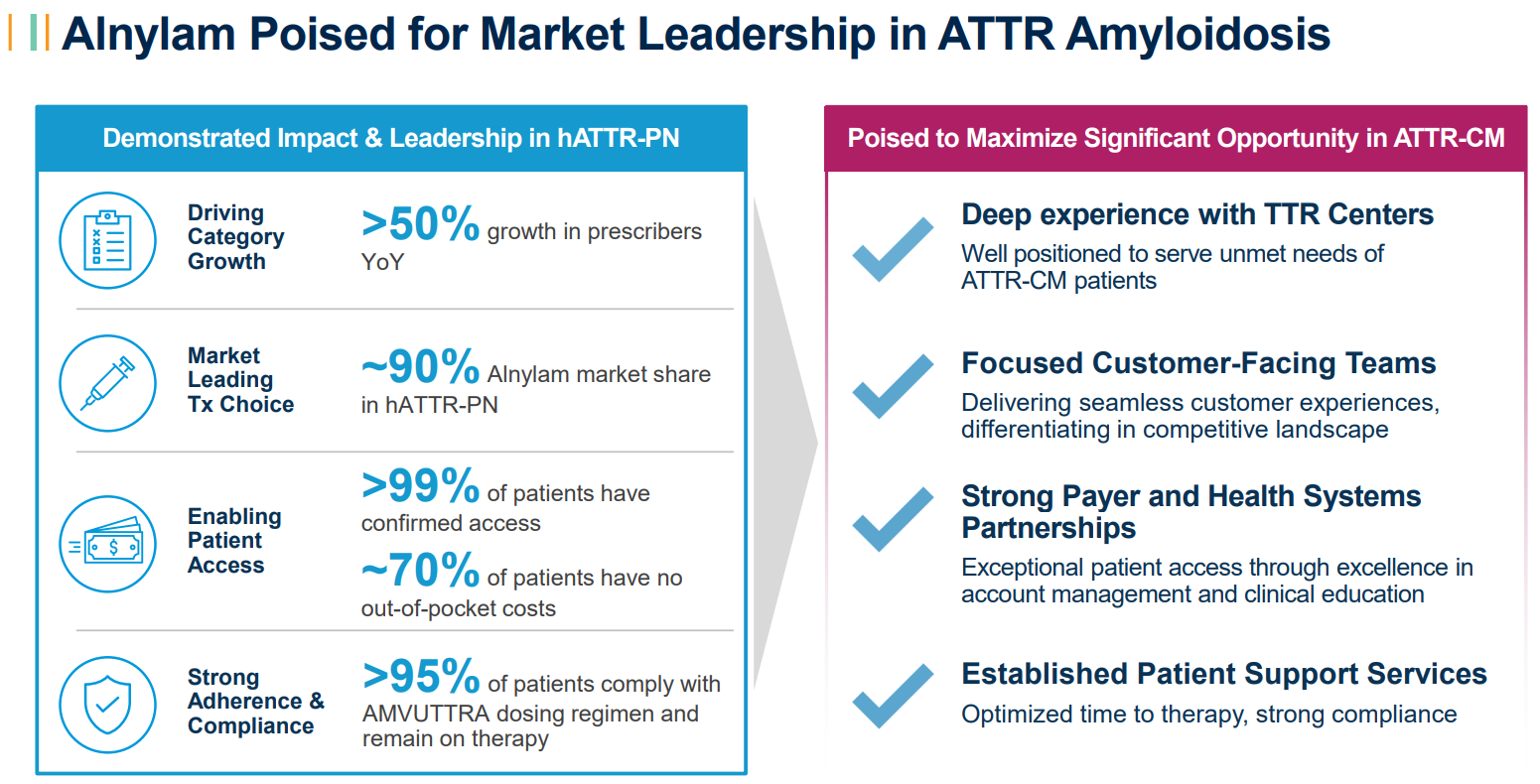 Alnylam Poised for Market Leadership in ATTR Amyloidosis

Demonstrated Impact & Leadership in hATTR-PN

Driving Category Growth

>50% growth in prescribers YoY

Market Leading Tx Choice

~90% Alnylam market share in hATTR-PN

Enabling Patient Access

>99% of patients have confirmed access

~70% of patients have no out-of-pocket costs

Strong Adherence & Compliance

>95% of patients comply with AMVUTTRA dosing regimen and remain on therapy

Poised to Maximize Significant Opportunity in ATTR-CM

Deep experience with TTR Centers
Well positioned to serve unmet needs of ATTR-CM patients

Focused Customer-Facing Teams
Delivering seamless customer experiences, differentiating in competitive landscape

Strong Payer and Health Systems Partnerships
Exceptional patient access through excellence in account management and clinical education

Established Patient Support Services
Optimized time to therapy, strong compliance